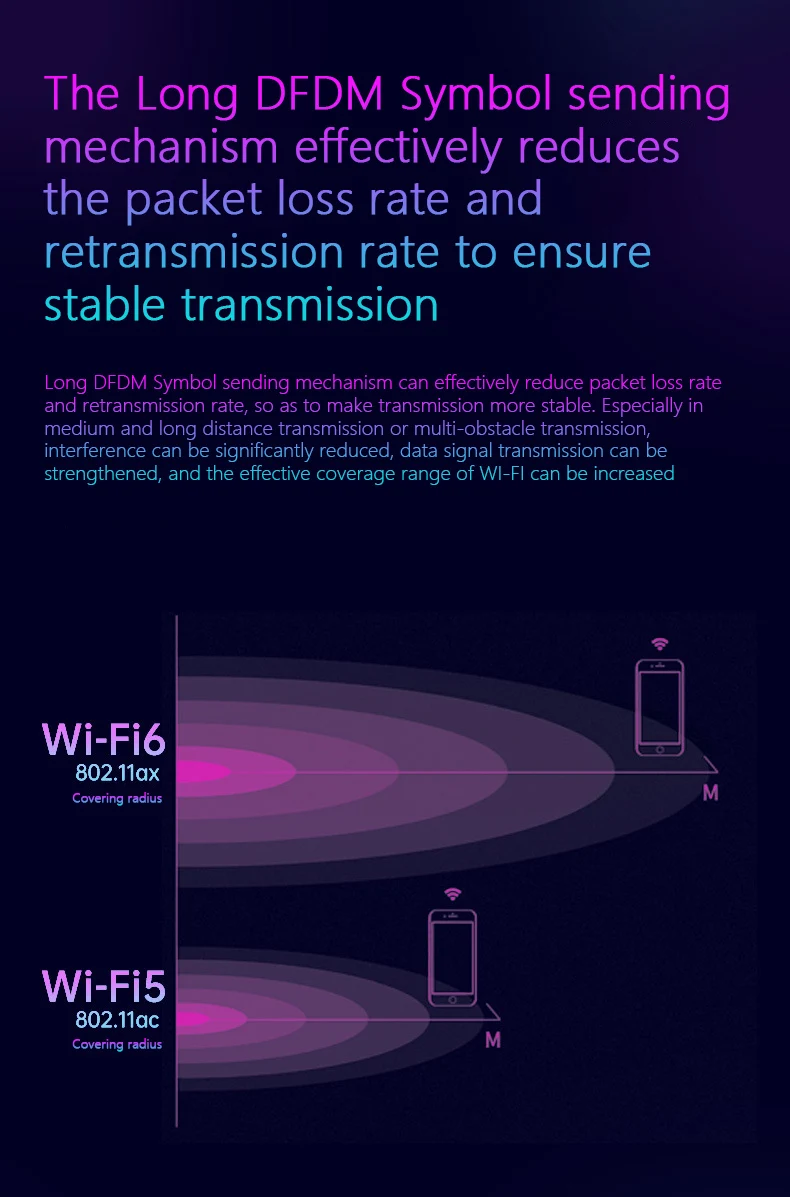 The Long DFDM Symbol sending mechanism effectively reduces the packet loss rate and retransmission rate to ensure stable transmission

Long DFDM Symbol sending mechanism can effectively reduce packet loss rate and retransmission rate, so as to make transmission more stable. Especially in medium and long distance transmission or multi-obstacle transmission, interference can be significantly reduced, data signal transmission can be strengthened, and the effective coverage range of WI-FI can be increased

Wi-Fi6
802.11ax
Covering radius
M

Wi-Fi5
802.11ac
Covering radius
M